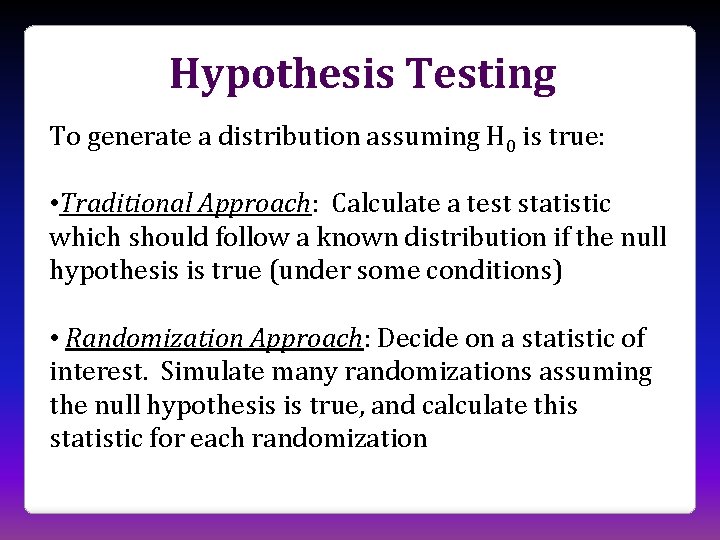 Hypothesis Testing

To generate a distribution assuming $H_0$ is true:

•Traditional Approach: Calculate a test statistic which should follow a known distribution if the null hypothesis is true (under some conditions)

• Randomization Approach: Decide on a statistic of interest. Simulate many randomizations assuming the null hypothesis is true, and calculate this statistic for each randomization